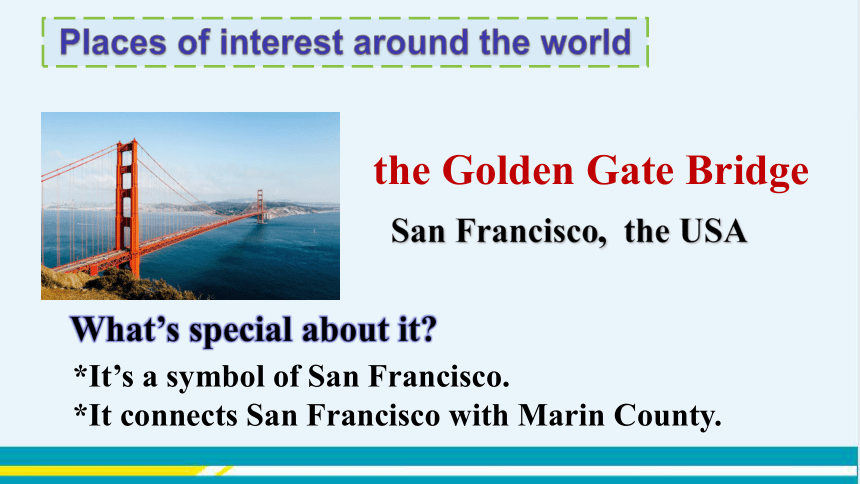 Places of interest around the world

the Golden Gate Bridge

San Francisco, the USA

What’s special about it?

*It’s a symbol of San Francisco.

*It connects San Francisco with Marin County.